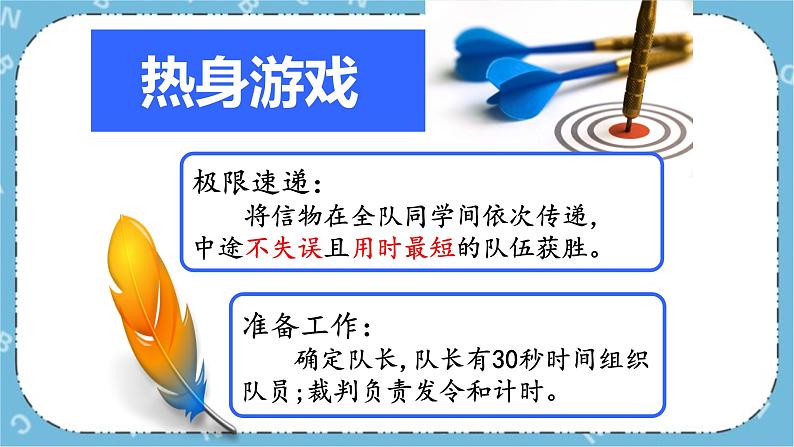 热身游戏

极限速递：
将信物在全队同学间依次传递，中途不失误且用时最短的队伍获胜。

准备工作：
确定队长，队长有30秒时间组织队员；裁判负责发令和计时。